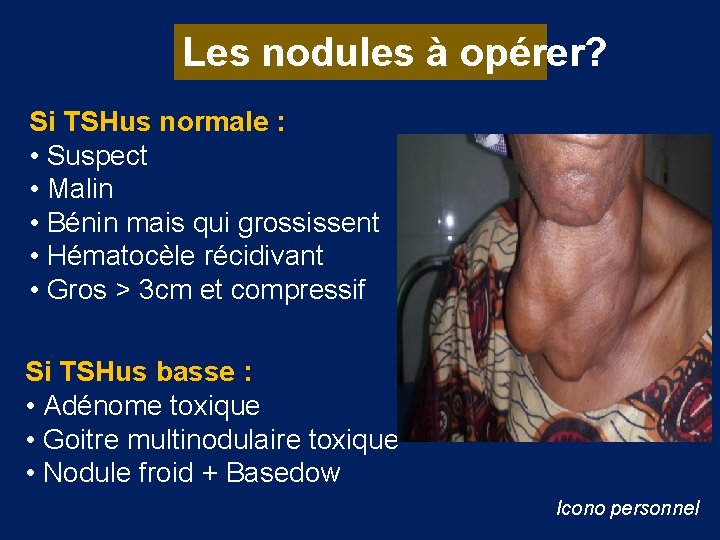 Les nodules à opérer?

Si TSHus normale :
• Suspect
• Malin
• Bénin mais qui grossissent
• Hématocèle récidivant
• Gros > 3cm et compressif

Si TSHus basse :
• Adénome toxique
• Goitre multinodulaire toxique
• Nodule froid + Basedow

Icono personnel